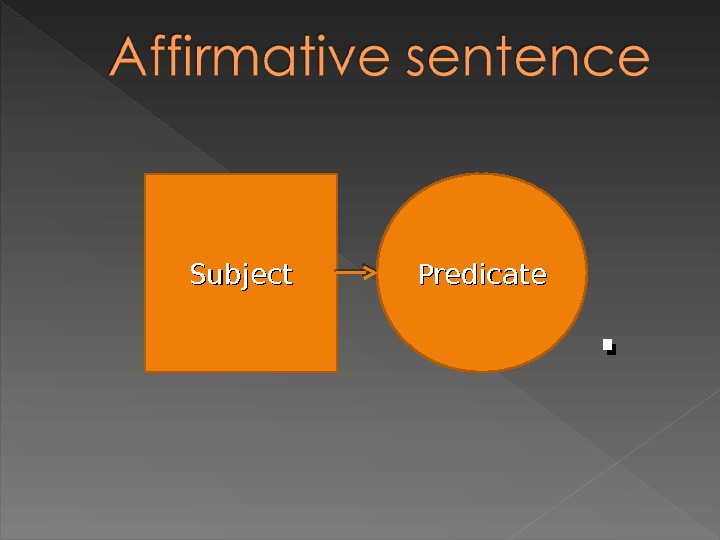 Affirmative sentence

Subject

Predicate